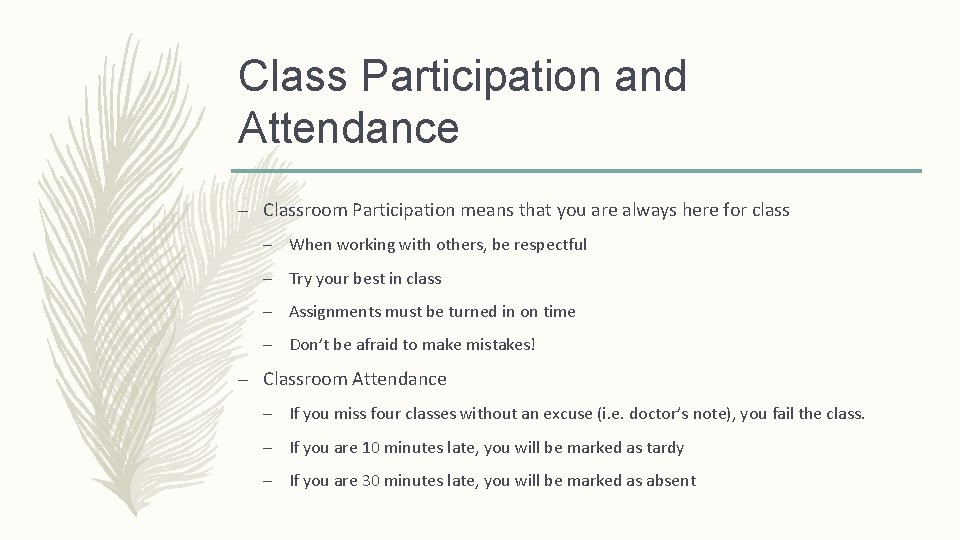 Class Participation and Attendance

– Classroom Participation means that you are always here for class
  – When working with others, be respectful
  – Try your best in class
  – Assignments must be turned in on time
  – Don't be afraid to make mistakes!
– Classroom Attendance
  – If you miss four classes without an excuse (i.e. doctor's note), you fail the class.
  – If you are 10 minutes late, you will be marked as tardy
  – If you are 30 minutes late, you will be marked as absent